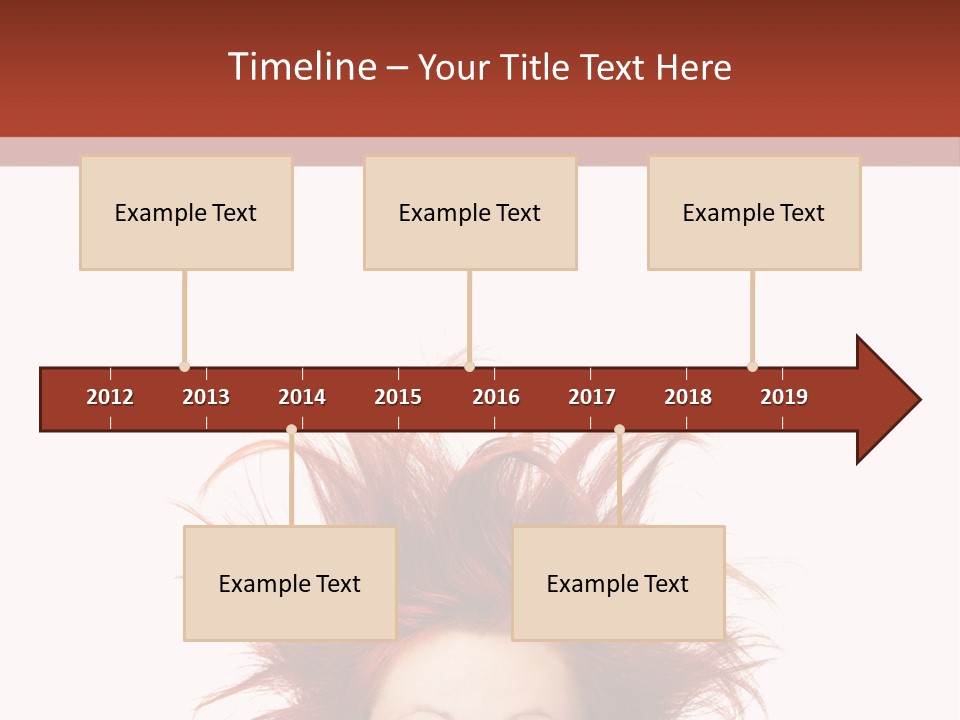 Timeline – Your Title Text Here

Example Text

Example Text

Example Text

2012 2013 2014 2015 2016 2017 2018 2019

Example Text

Example Text